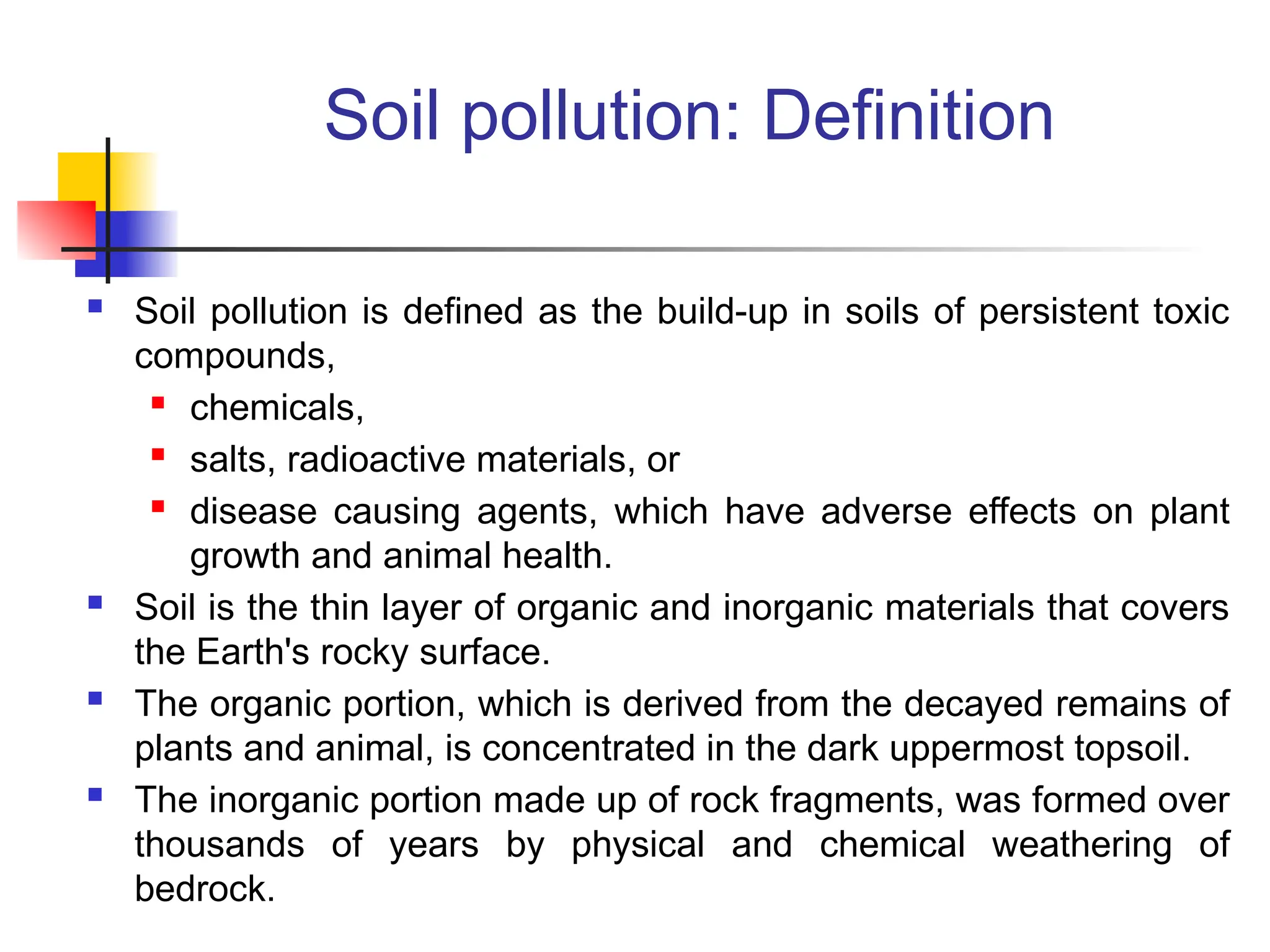 Soil pollution: Definition

- Soil pollution is defined as the build-up in soils of persistent toxic compounds,
  - chemicals,
  - salts, radioactive materials, or
  - disease causing agents, which have adverse effects on plant growth and animal health.
- Soil is the thin layer of organic and inorganic materials that covers the Earth's rocky surface.
- The organic portion, which is derived from the decayed remains of plants and animal, is concentrated in the dark uppermost topsoil.
- The inorganic portion made up of rock fragments, was formed over thousands of years by physical and chemical weathering of bedrock.